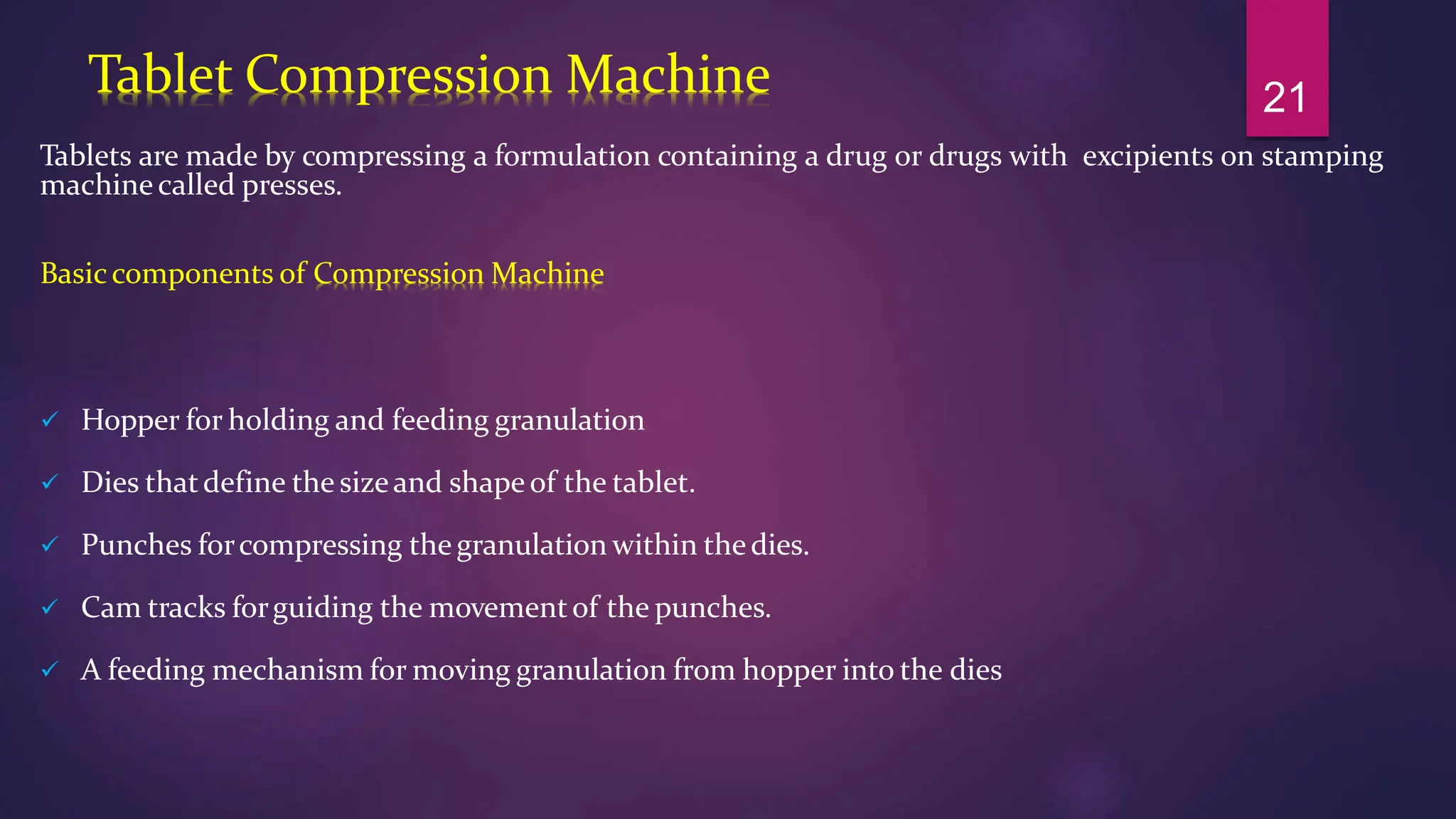 Tablet Compression Machine

21

Tablets are made by compressing a formulation containing a drug or drugs with excipients on stamping machine called presses.

Basic components of Compression Machine

✓ Hopper for holding and feeding granulation

✓ Dies that define the size and shape of the tablet.

✓ Punches for compressing the granulation within the dies.

✓ Cam tracks for guiding the movement of the punches.

✓ A feeding mechanism for moving granulation from hopper into the dies